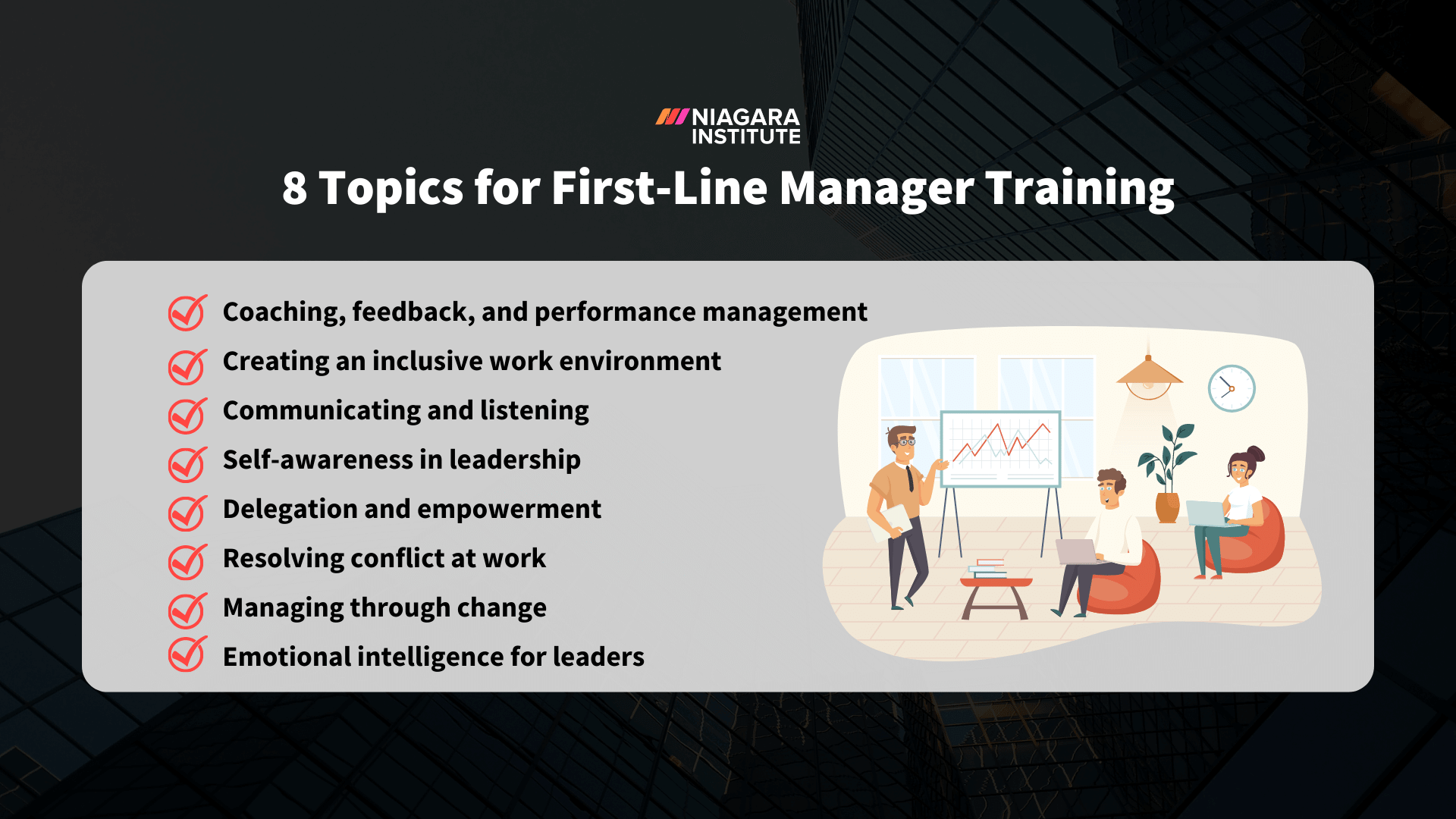 NIAGARA INSTITUTE

8 Topics for First-Line Manager Training

Coaching, feedback, and performance management
Creating an inclusive work environment
Communicating and listening
Self-awareness in leadership
Delegation and empowerment
Resolving conflict at work
Managing through change
Emotional intelligence for leaders